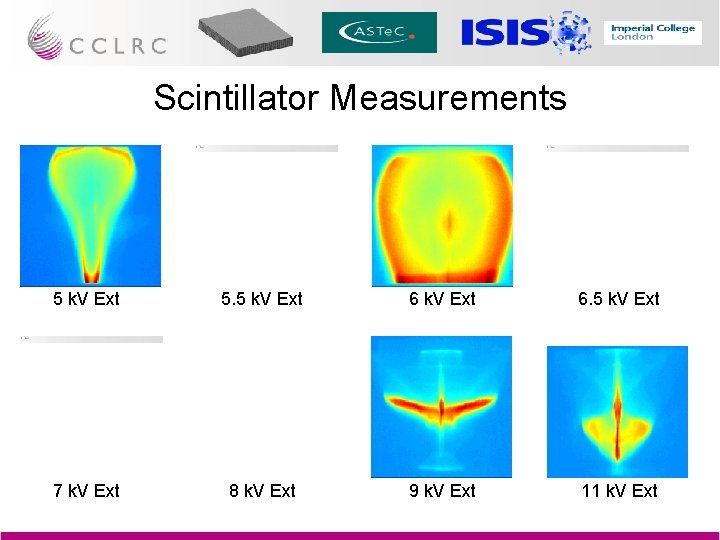 CCLRC ASTeC ISIS Imperial College London

Scintillator Measurements

5 kV Ext
5.5 kV Ext
6 kV Ext
6.5 kV Ext

7 kV Ext
8 kV Ext
9 kV Ext
11 kV Ext